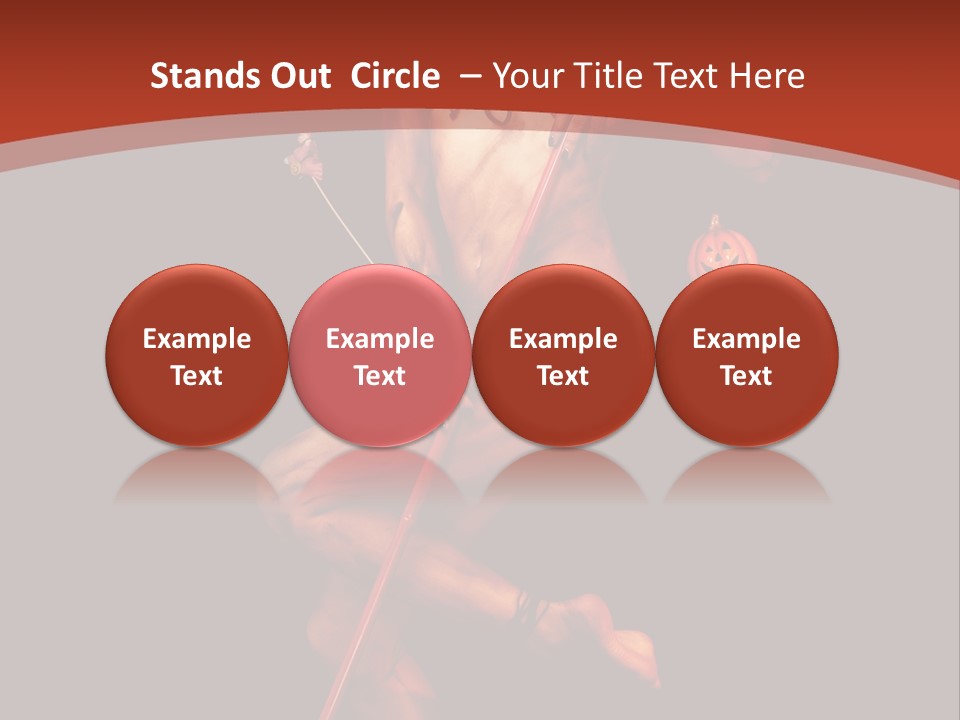 Stands Out Circle – Your Title Text Here

Example Text

Example Text

Example Text

Example Text